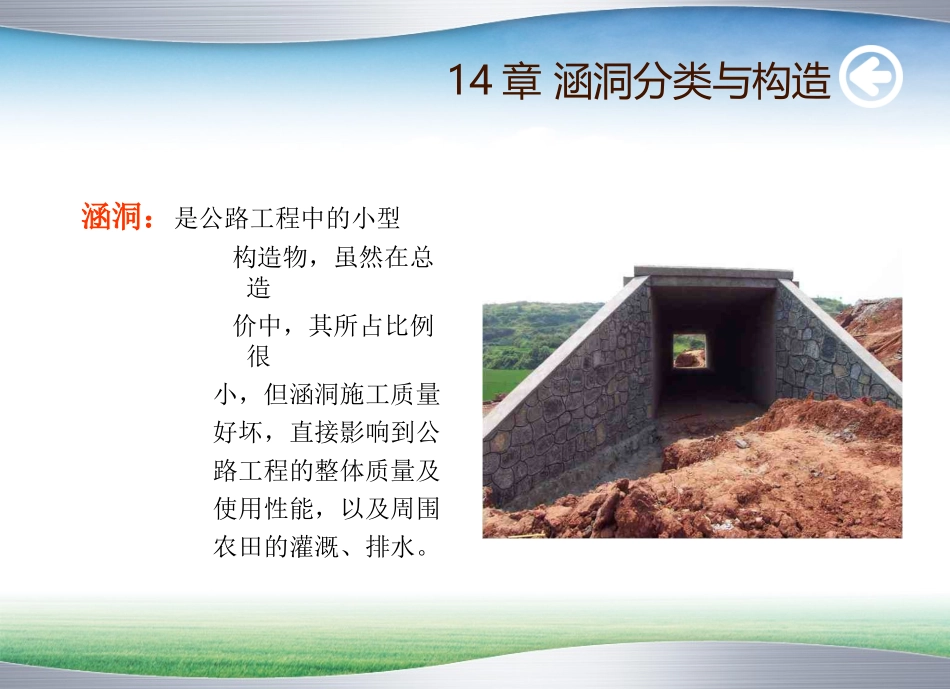 14 章 涵洞分类与构造

涵洞：是公路工程中的小型构造物，虽然在总造价中，其所占比例很小，但涵洞施工质量好坏，直接影响到公路工程的整体质量及使用性能，以及周围农田的灌溉、排水。